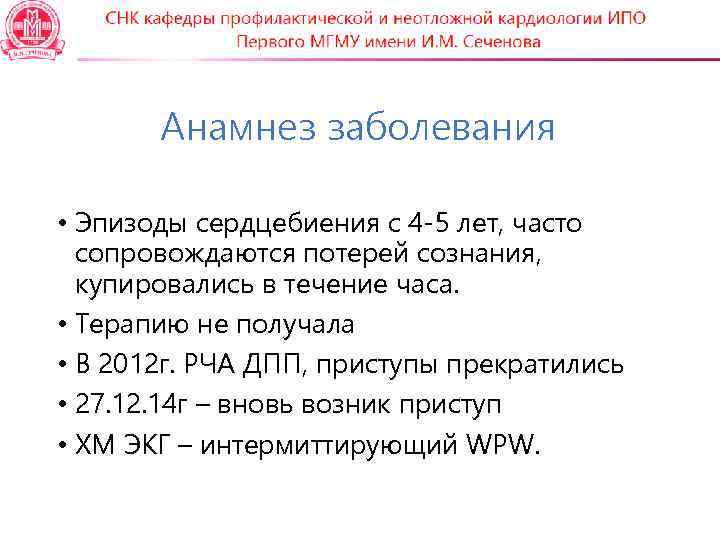 СНК кафедры профилактической и неотложной кардиологии ИПО
Первого МГМУ имени И.М. Сеченова

Анамнез заболевания

• Эпизоды сердцебиения с 4-5 лет, часто сопровождаются потерей сознания, купировались в течение часа.
• Терапию не получала
• В 2012г. РЧА ДПП, приступы прекратились
• 27.12.14г – вновь возник приступ
• ХМ ЭКГ – интермиттирующий WPW.